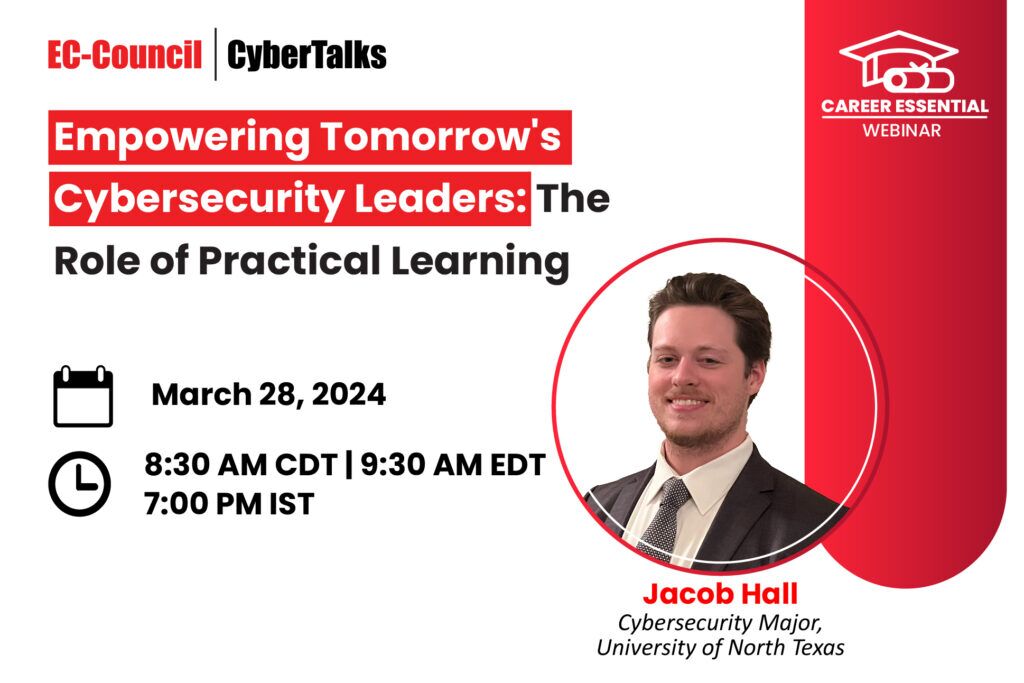 EC-Council | CyberTalks

CAREER ESSENTIAL
WEBINAR

Empowering Tomorrow's Cybersecurity Leaders: The Role of Practical Learning

March 28, 2024

8:30 AM CDT | 9:30 AM EDT
7:00 PM IST

Jacob Hall
Cybersecurity Major,
University of North Texas